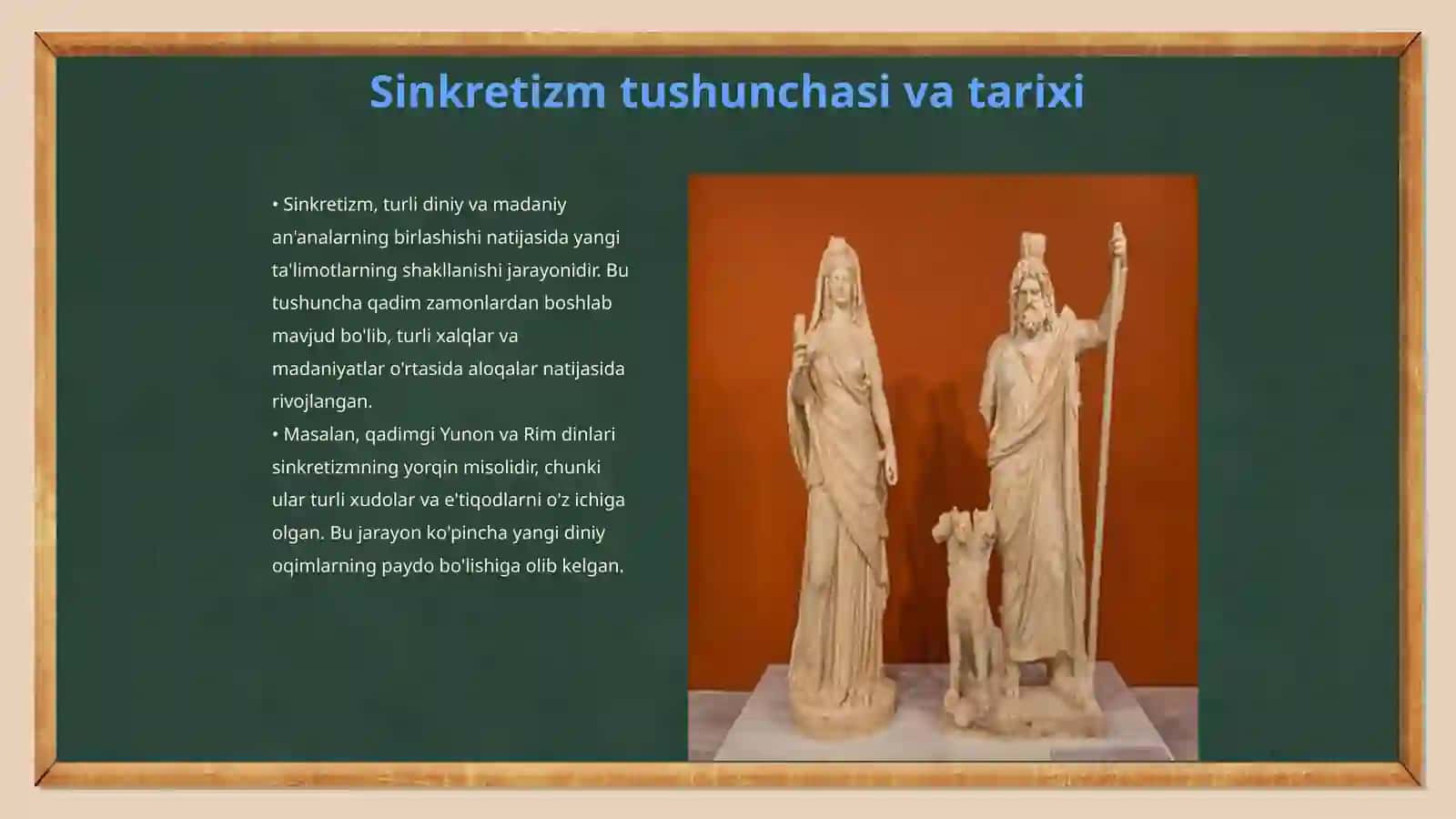 Sinkretizm tushunchasi va tarixi

• Sinkretizm, turli diniy va madaniy an'analarning birlashishi natijasida yangi ta'limotlarning shakllanishi jarayonidir. Bu tushuncha qadim zamonlardan boshlab mavjud bo'lib, turli xalqlar va madaniyatlar o'rtasida aloqalar natijasida rivojlangan.
• Masalan, qadimgi Yunon va Rim dinlari sinkretizmning yorqin misolidir, chunki ular turli xudolar va e'tiqodlarni o'z ichiga olgan. Bu jarayon ko'pincha yangi diniy oqimlarning paydo bo'lishiga olib kelgan.